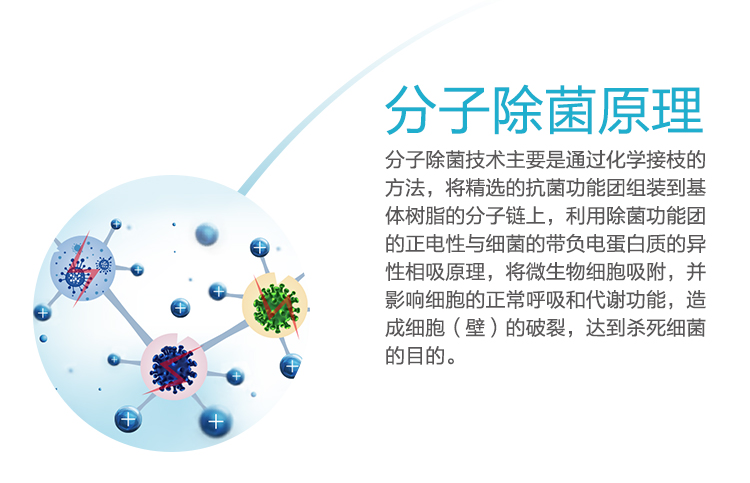 分子除菌原理

分子除菌技术主要是通过化学接枝的方法，将精选的抗菌功能团组装到基体树脂的分子链上，利用除菌功能团的正电性与细菌的带负电蛋白质的异性相吸原理，将微生物细胞吸附，并影响细胞的正常呼吸和代谢功能，造成细胞（壁）的破裂，达到杀死细菌的目的。